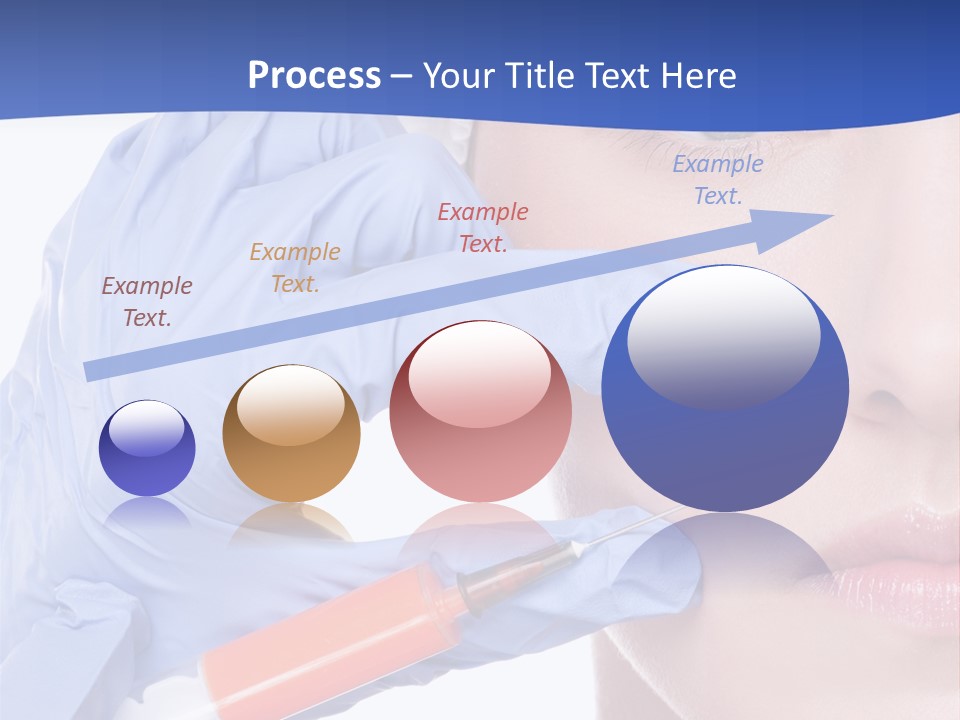 Process – Your Title Text Here

Example Text.

Example Text.

Example Text.

Example Text.